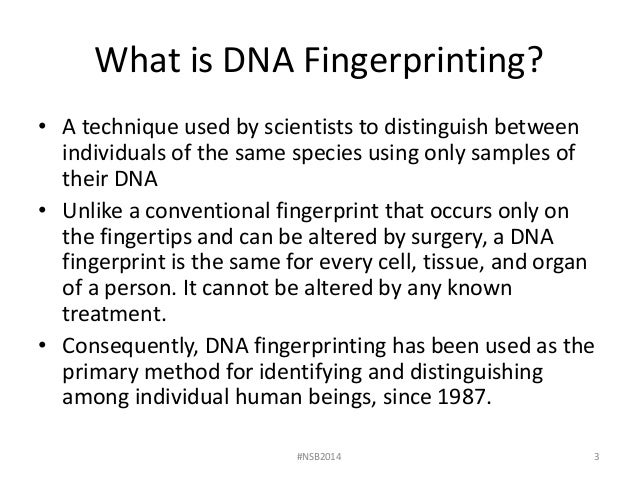 What is DNA Fingerprinting?

• A technique used by scientists to distinguish between individuals of the same species using only samples of their DNA

• Unlike a conventional fingerprint that occurs only on the fingertips and can be altered by surgery, a DNA fingerprint is the same for every cell, tissue, and organ of a person. It cannot be altered by any known treatment.

• Consequently, DNA fingerprinting has been used as the primary method for identifying and distinguishing among individual human beings, since 1987.

#NSB2014

3